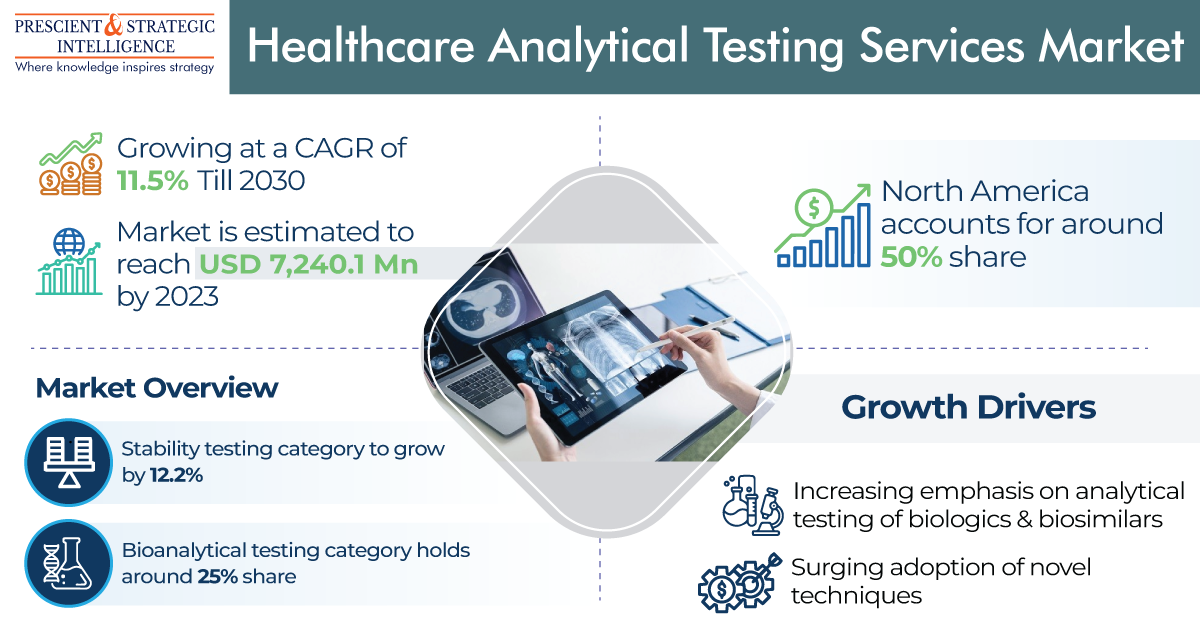 PRESCIENT & STRATEGIC INTELLIGENCE
Where knowledge inspires strategy

Healthcare Analytical Testing Services Market

Growing at a CAGR of 11.5% Till 2030

Market is estimated to reach USD 7,240.1 Mn by 2023

North America accounts for around 50% share

Market Overview

Stability testing category to grow by 12.2%

Bioanalytical testing category holds around 25% share

Growth Drivers

Increasing emphasis on analytical testing of biologics & biosimilars

Surging adoption of novel techniques